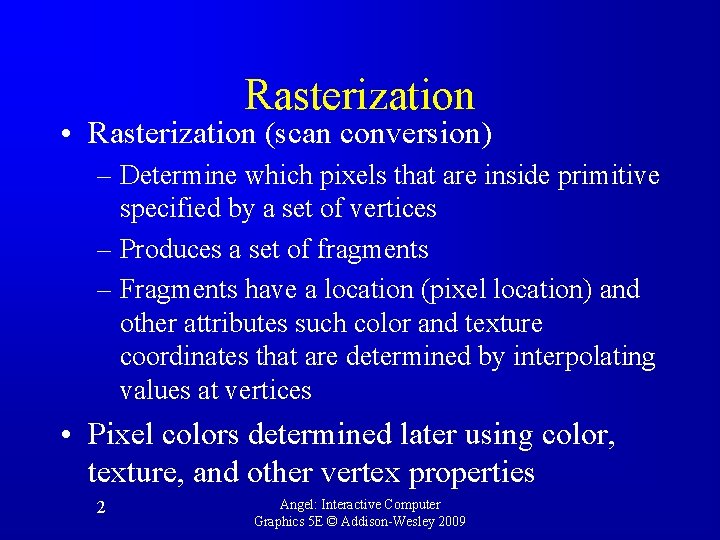 Rasterization

• Rasterization (scan conversion)

– Determine which pixels that are inside primitive specified by a set of vertices

– Produces a set of fragments

– Fragments have a location (pixel location) and other attributes such color and texture coordinates that are determined by interpolating values at vertices

• Pixel colors determined later using color, texture, and other vertex properties

2

Angel: Interactive Computer Graphics 5E © Addison-Wesley 2009